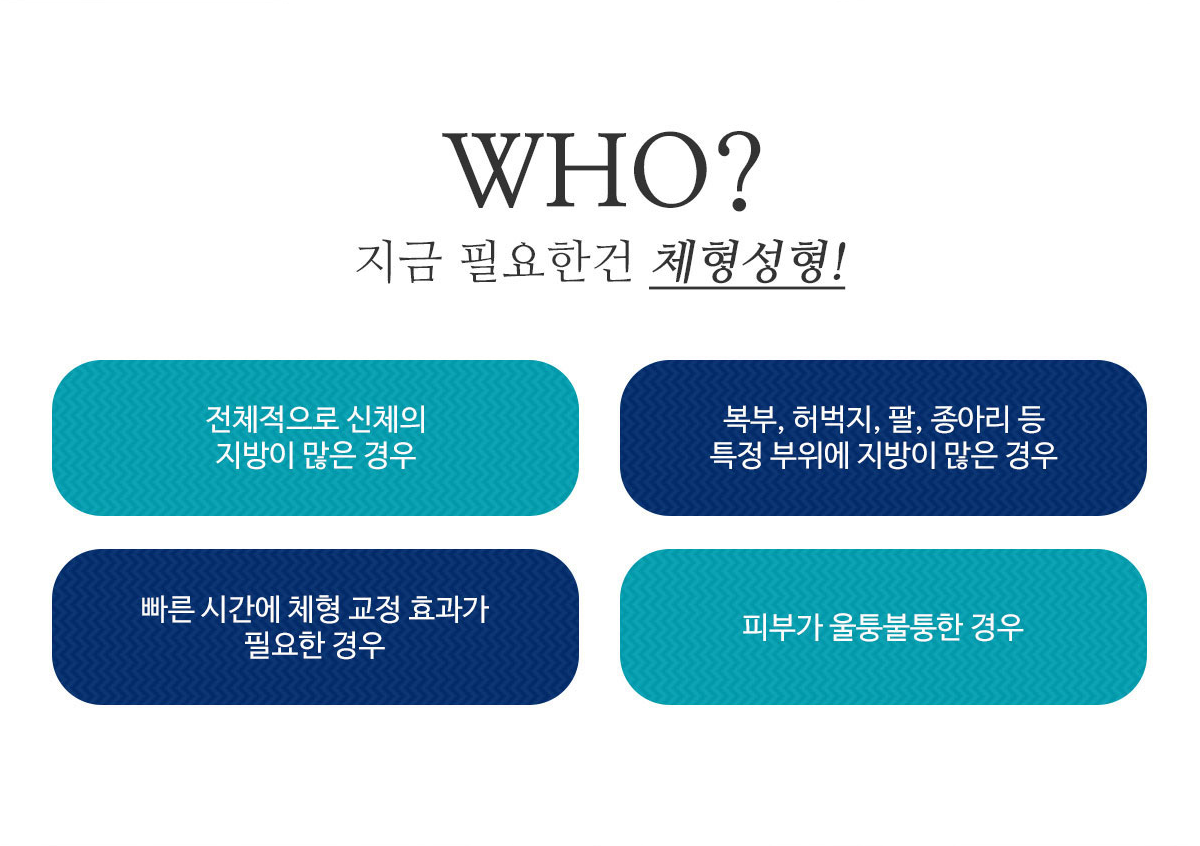 WHO?
지금 필요한건 체형성형!

전체적으로 신체의 지방이 많은 경우

복부, 허벅지, 팔, 종아리 등 특정 부위에 지방이 많은 경우

빠른 시간에 체형 교정 효과가 필요한 경우

피부가 울퉁불퉁한 경우